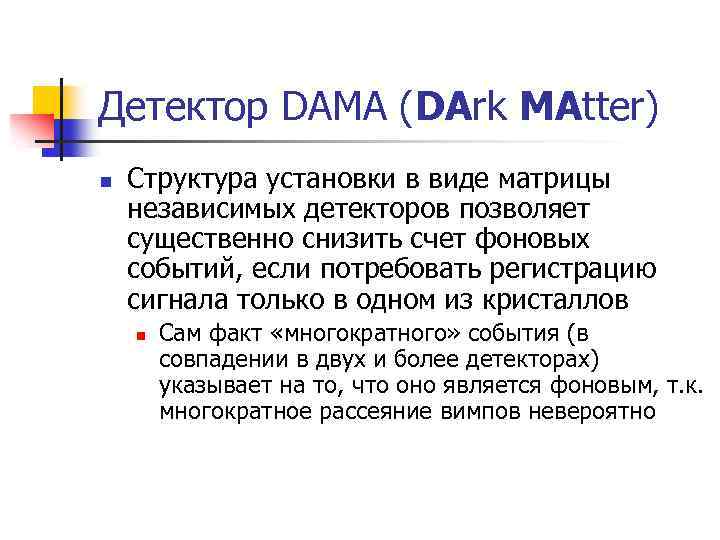 Детектор DAMA (DArk MAtter)

Структура установки в виде матрицы независимых детекторов позволяет существенно снизить счет фоновых событий, если потребовать регистрацию сигнала только в одном из кристаллов

Сам факт «многократного» события (в совпадении в двух и более детекторах) указывает на то, что оно является фоновым, т.к. многократное рассеяние вимпов невероятно